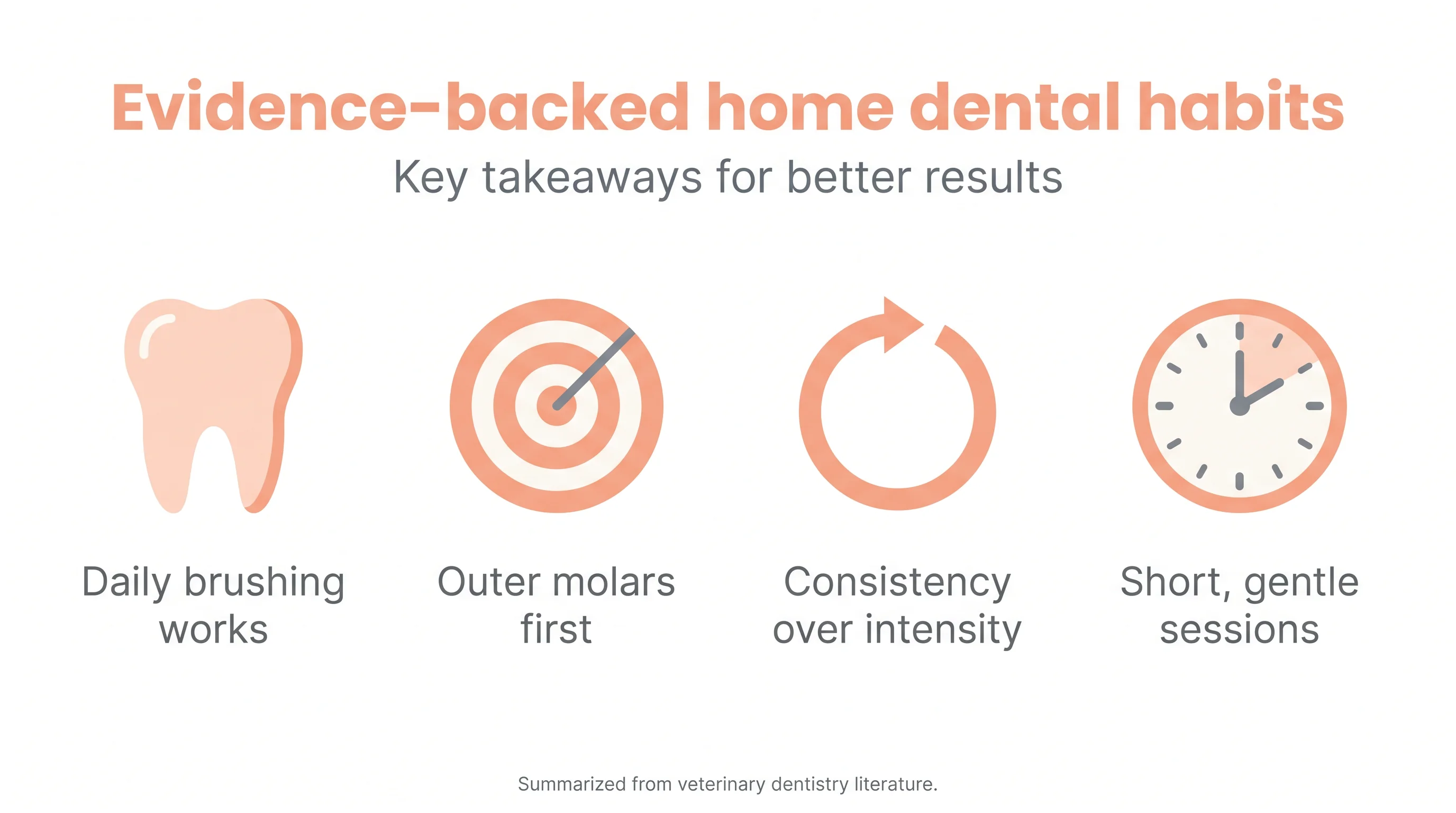 Evidence-backed home dental habits

Key takeaways for better results

Daily brushing works

Outer molars first

Consistency over intensity

Short, gentle sessions

Summarized from veterinary dentistry literature.